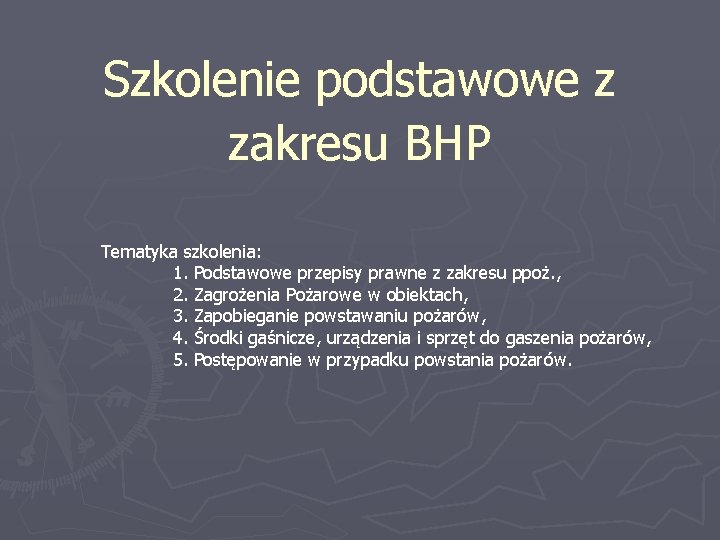 Szkolenie podstawowe z zakresu BHP

Tematyka szkolenia:
1. Podstawowe przepisy prawne z zakresu ppoż.,
2. Zagrożenia Pożarowe w obiektach,
3. Zapobieganie powstawaniu pożarów,
4. Środki gaśnicze, urządzenia i sprzęt do gaszenia pożarów,
5. Postępowanie w przypadku powstania pożarów.